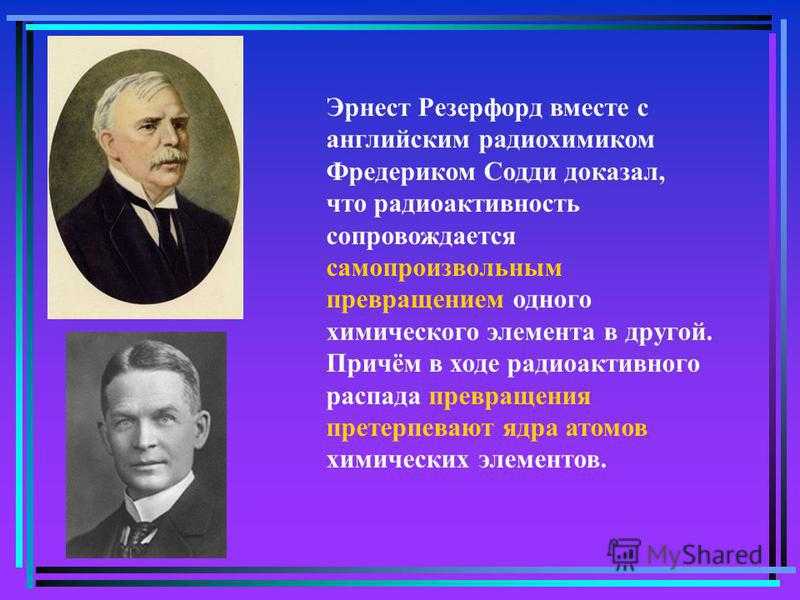 Эрнест Резерфорд вместе с английским радиохимиком Фредериком Содди доказал, что радиоактивность сопровождается самопроизвольным превращением одного химического элемента в другой. Причём в ходе радиоактивного распада превращения претерпевают ядра атомов химических элементов.

MyShared